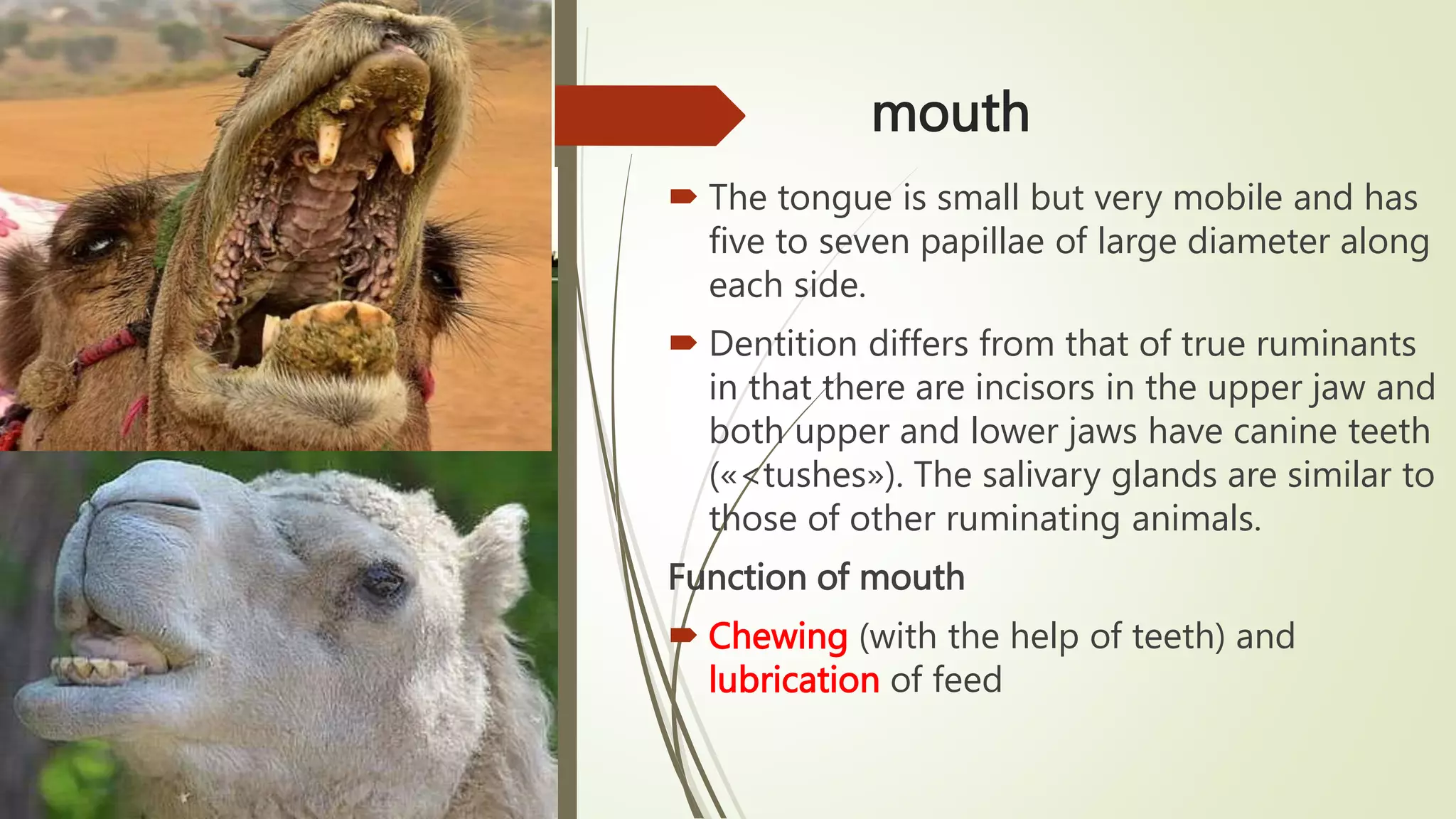 mouth

The tongue is small but very mobile and has five to seven papillae of large diameter along each side.

Dentition differs from that of true ruminants in that there are incisors in the upper jaw and both upper and lower jaws have canine teeth («<tushes»). The salivary glands are similar to those of other ruminating animals.

Function of mouth

Chewing (with the help of teeth) and lubrication of feed